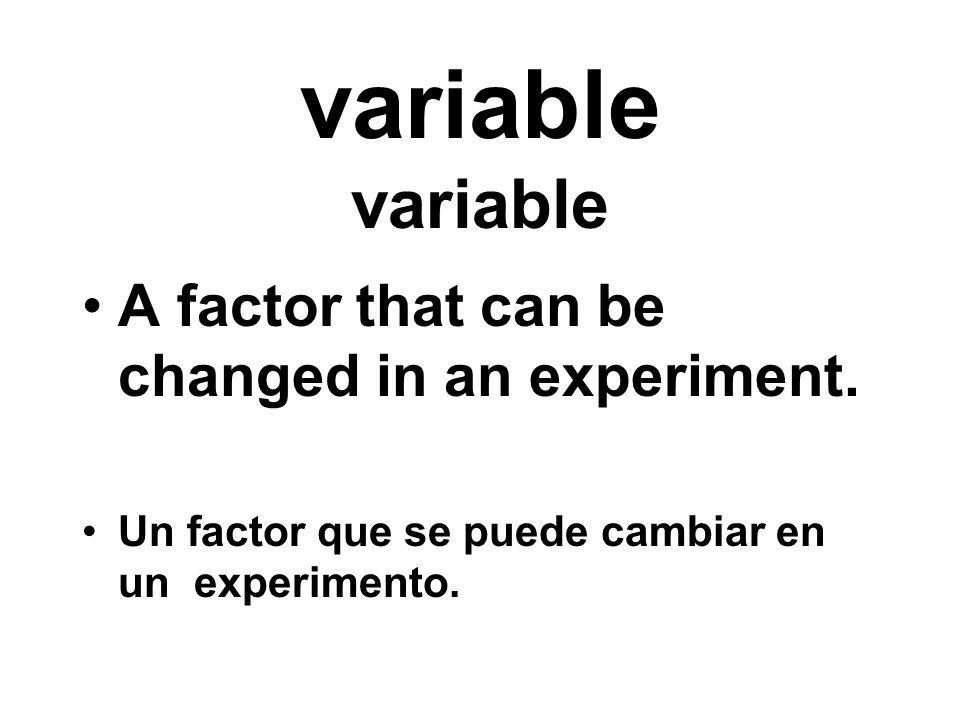 variable

variable

• A factor that can be changed in an experiment.

• Un factor que se puede cambiar en un experimento.